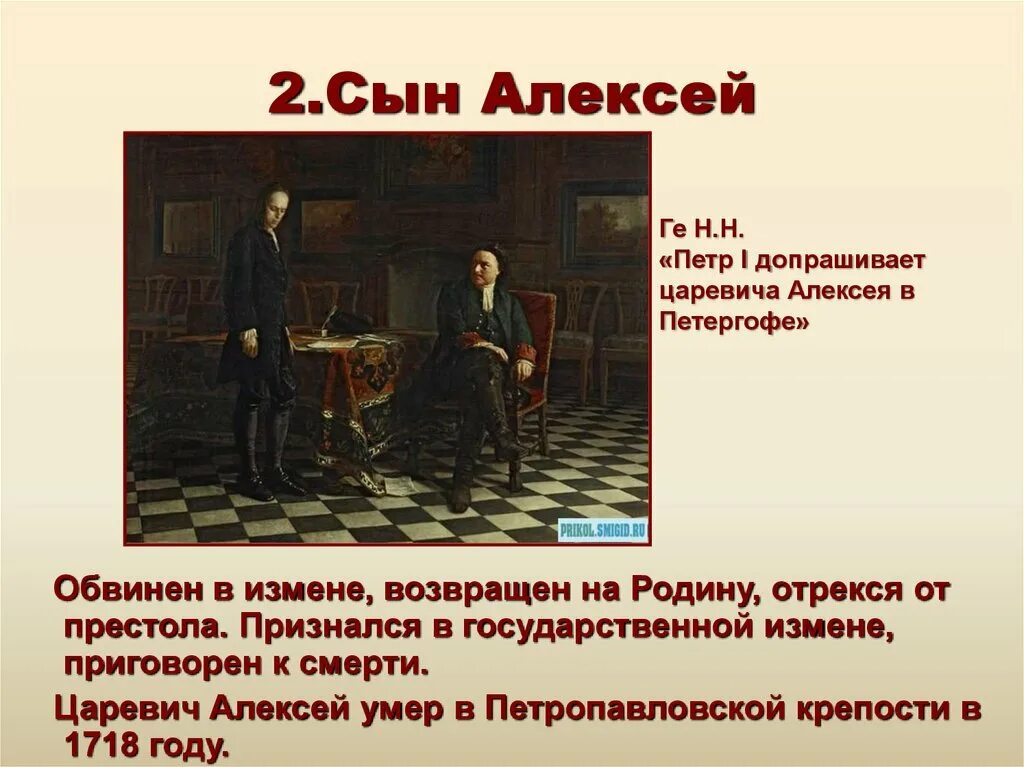 2.Сын Алексей

PRIKOL.SMIGID.RU

Ге Н.Н.
«Петр I допрашивает царевича Алексея в Петергофе»

Обвинен в измене, возвращен на Родину, отрекся от престола. Признался в государственной измене, приговорен к смерти.

Царевич Алексей умер в Петропавловской крепости в 1718 году.